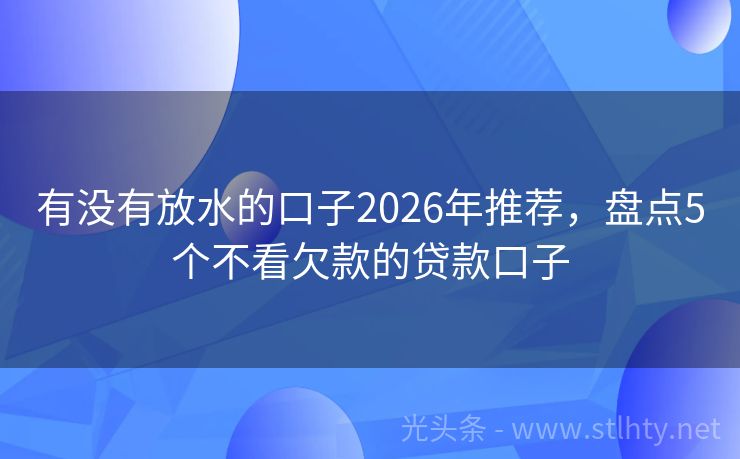 有没有放水的口子2026年推荐，盘点5个不看欠款的贷款口子

光头条 - www.stlhty.net